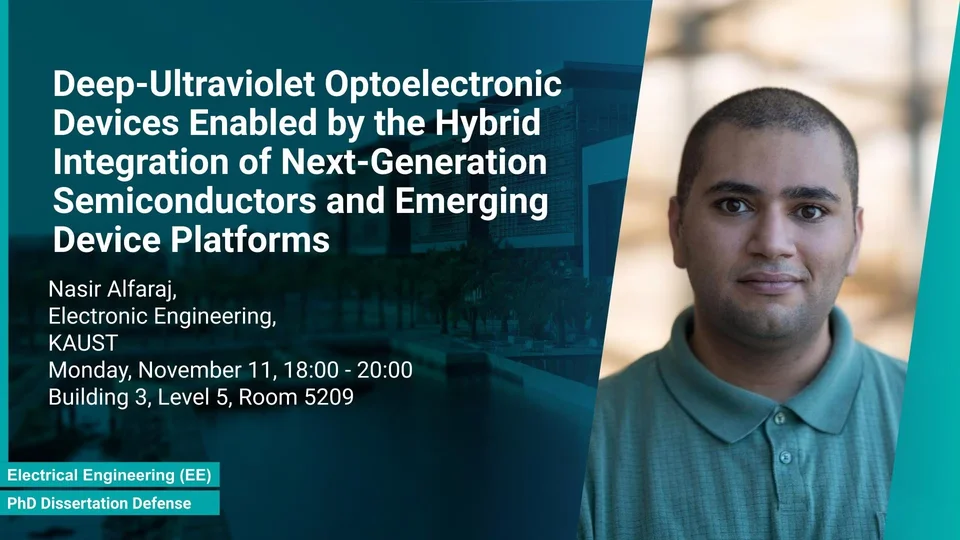 Deep-Ultraviolet Optoelectronic Devices Enabled by the Hybrid Integration of Next-Generation Semiconductors and Emerging Device Platforms

Nasir Alfaraj,
Electronic Engineering,
KAUST
Monday, November 11, 18:00 - 20:00
Building 3, Level 5, Room 5209

Electrical Engineering (EE)
PhD Dissertation Defense